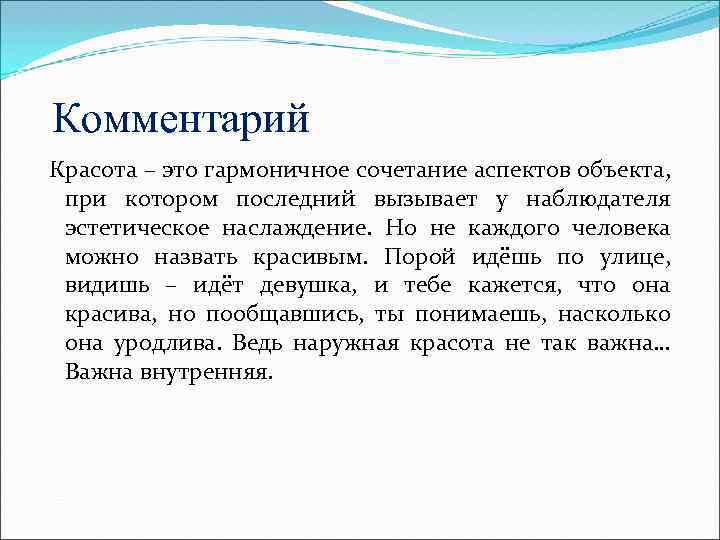 Комментарий

Красота – это гармоничное сочетание аспектов объекта, при котором последний вызывает у наблюдателя эстетическое наслаждение. Но не каждого человека можно назвать красивым. Порой идёшь по улице, видишь – идёт девушка, и тебе кажется, что она красива, но пообщавшись, ты понимаешь, насколько она уродлива. Ведь наружная красота не так важна… Важна внутренняя.